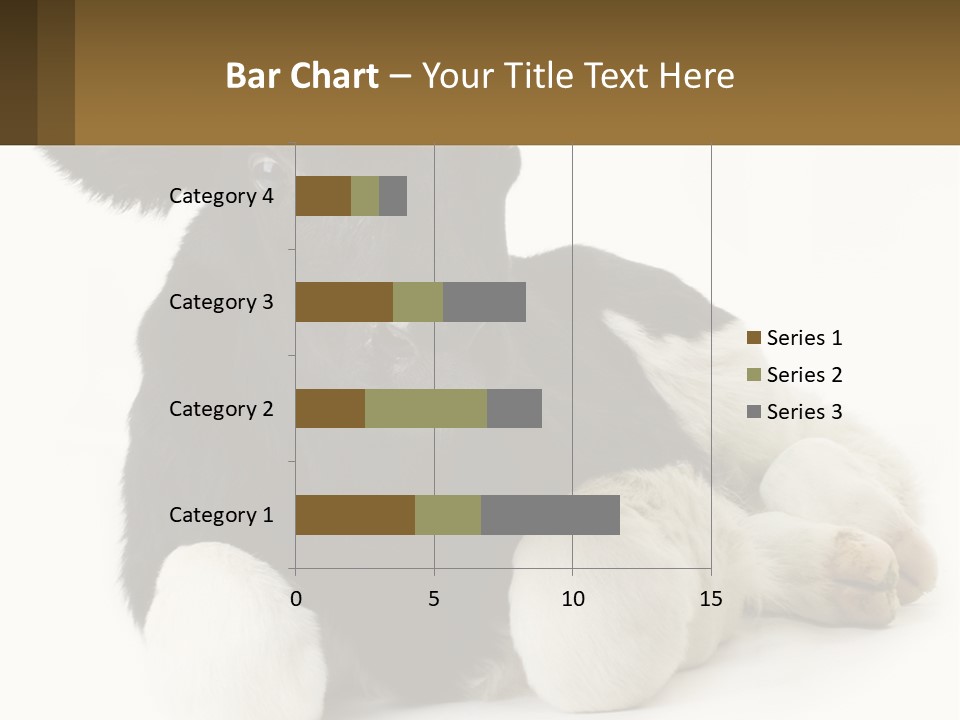 Bar Chart – Your Title Text Here

Category 4
Category 3
Category 2
Category 1

0
5
10
15

Series 1
Series 2
Series 3